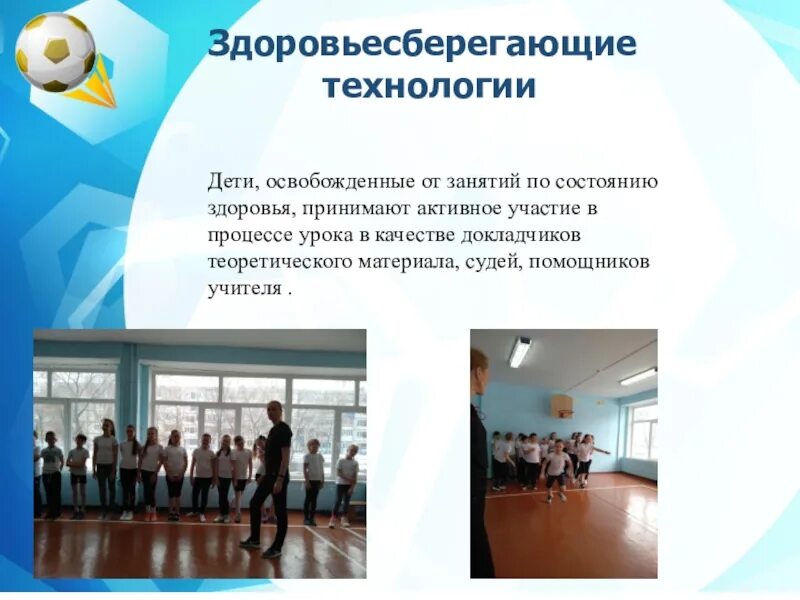 Здоровьесберегающие технологии

Дети, освобожденные от занятий по состоянию здоровья, принимают активное участие в процессе урока в качестве докладчиков теоретического материала, судей, помощников учителя .